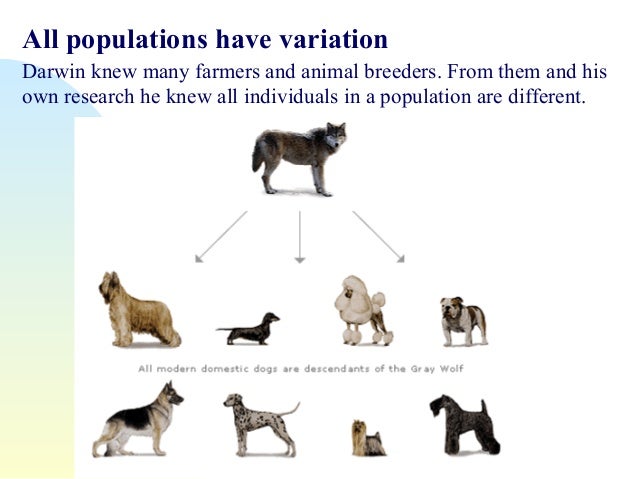 All populations have variation

Darwin knew many farmers and animal breeders. From them and his own research he knew all individuals in a population are different.

All modern domestic dogs are descendants of the Gray Wolf